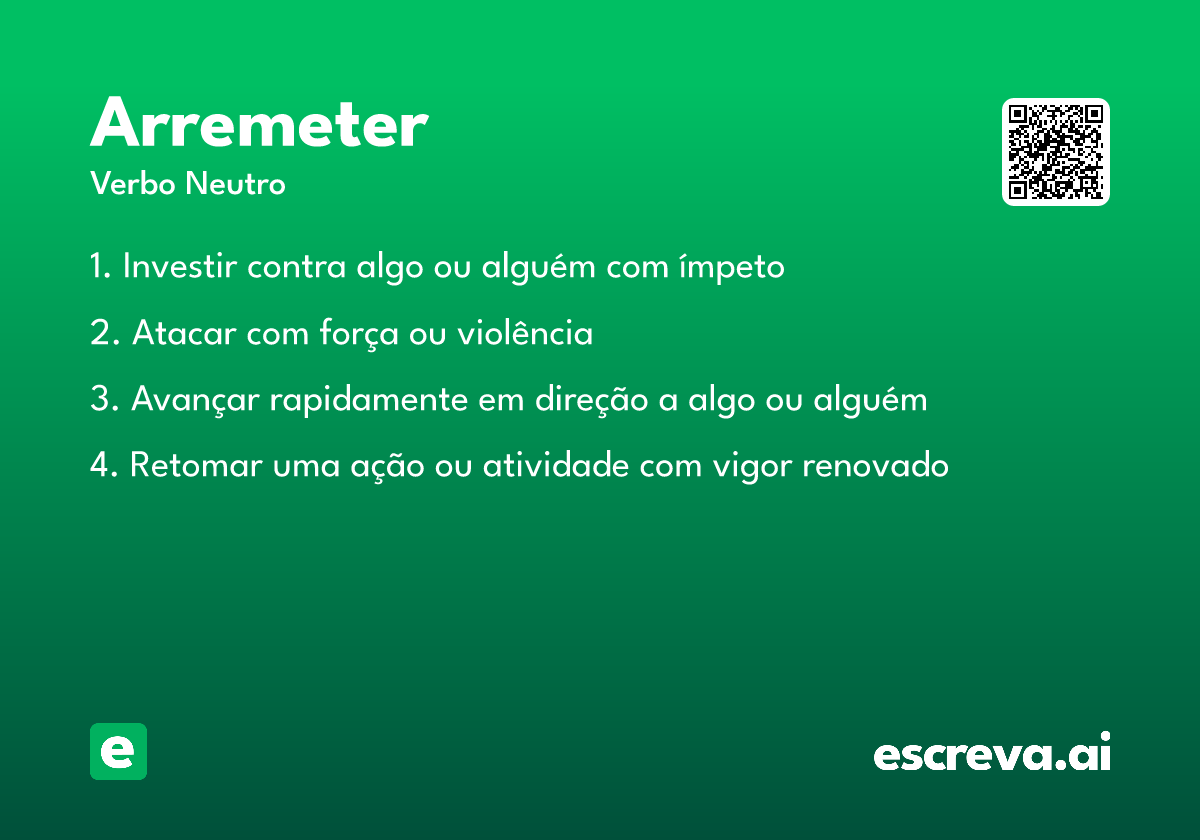 Arremeter

Verbo Neutro

1. Investir contra algo ou alguém com ímpeto

2. Atacar com força ou violência

3. Avançar rapidamente em direção a algo ou alguém

4. Retomar uma ação ou atividade com vigor renovado

e

escreva.ai